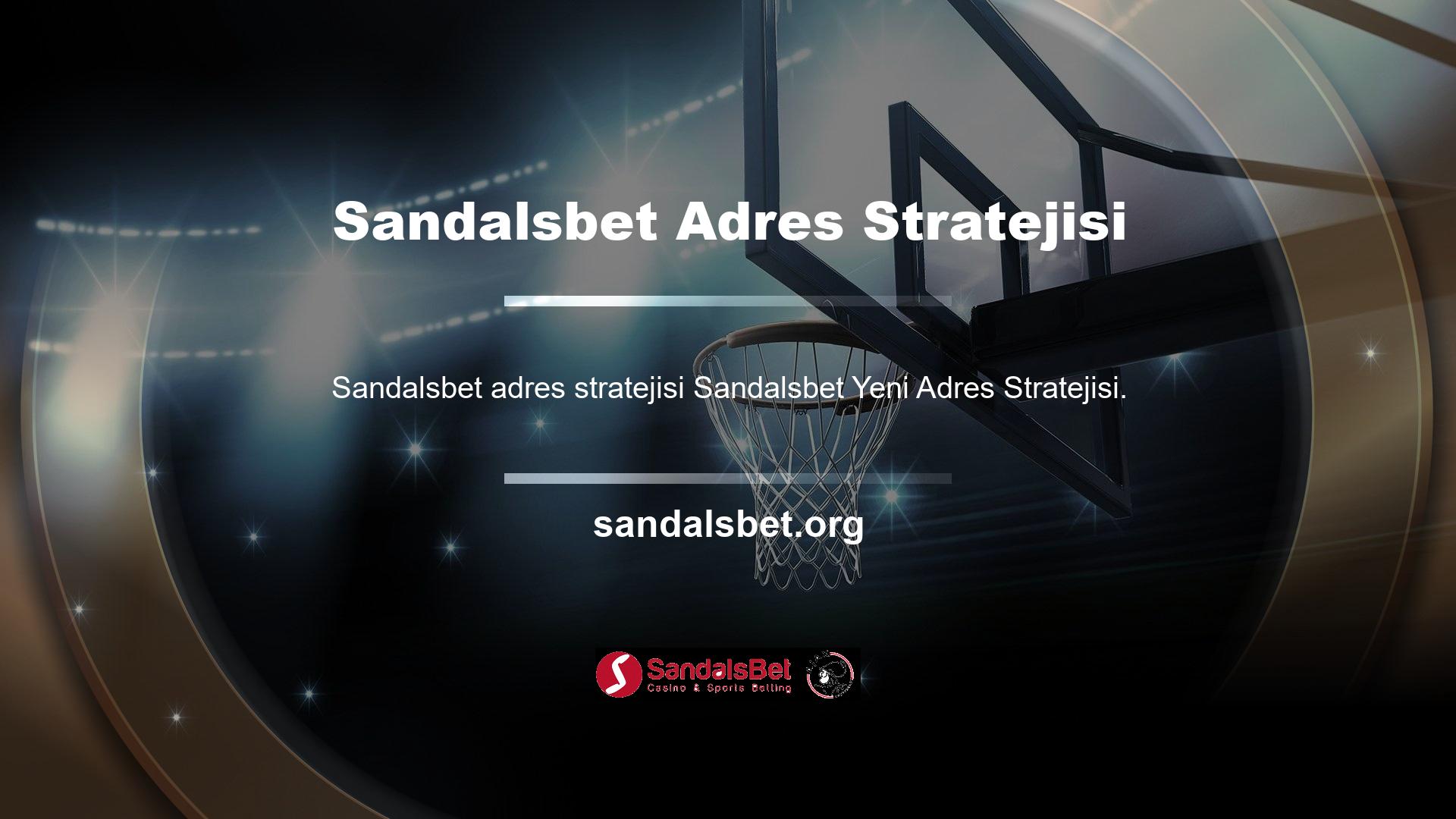 Sandalsbet Adres Stratejisi

Sandalsbet adres stratejisi Sandalsbet Yeni Adres Stratejisi.

sandalsbet.org

SandalsBet
Casino & Sports Betting